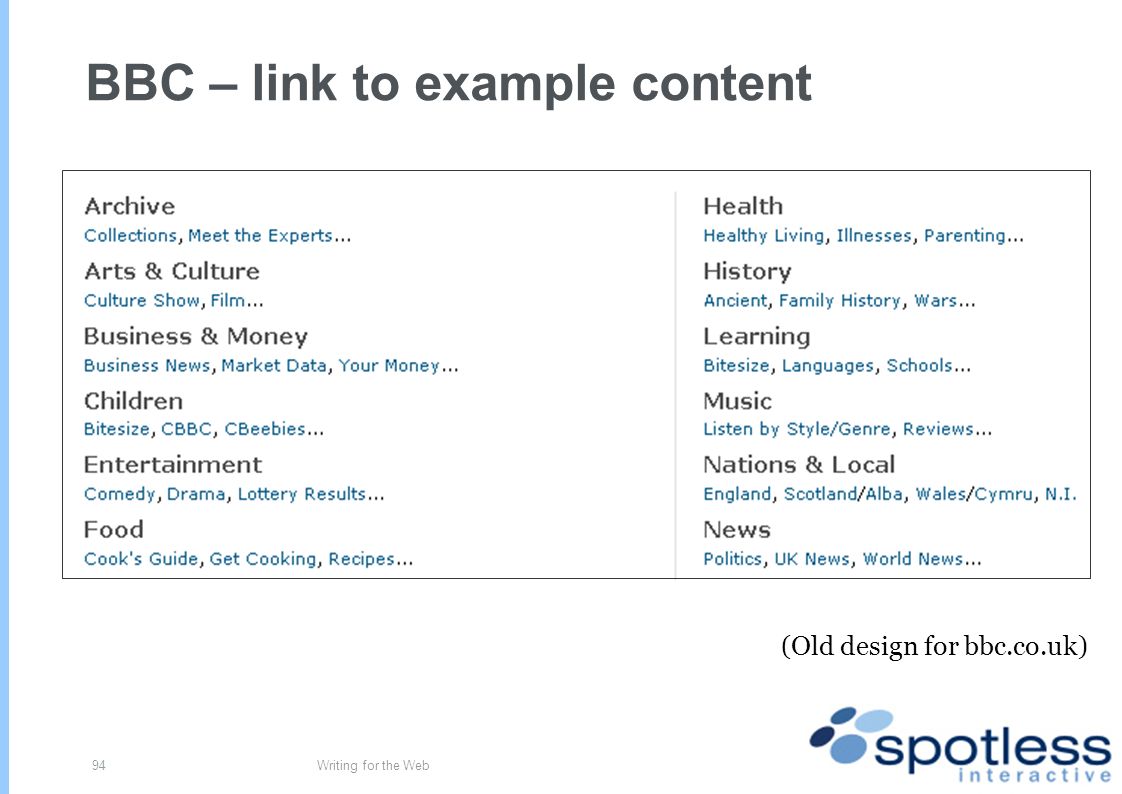 BBC – link to example content

Archive
Collections, Meet the Experts...

Arts & Culture
Culture Show, Film...

Business & Money
Business News, Market Data, Your Money...

Children
Bitesize, CBBC, CBeebies...

Entertainment
Comedy, Drama, Lottery Results...

Food
Cook's Guide, Get Cooking, Recipes...

Health
Healthy Living, Illnesses, Parenting...

History
Ancient, Family History, Wars...

Learning
Bitesize, Languages, Schools...

Music
Listen by Style/Genre, Reviews...

Nations & Local
England, Scotland/Alba, Wales/Cymru, N.I.

News
Politics, UK News, World News...

(Old design for bbc.co.uk)

94

Writing for the Web

spotless
interactive